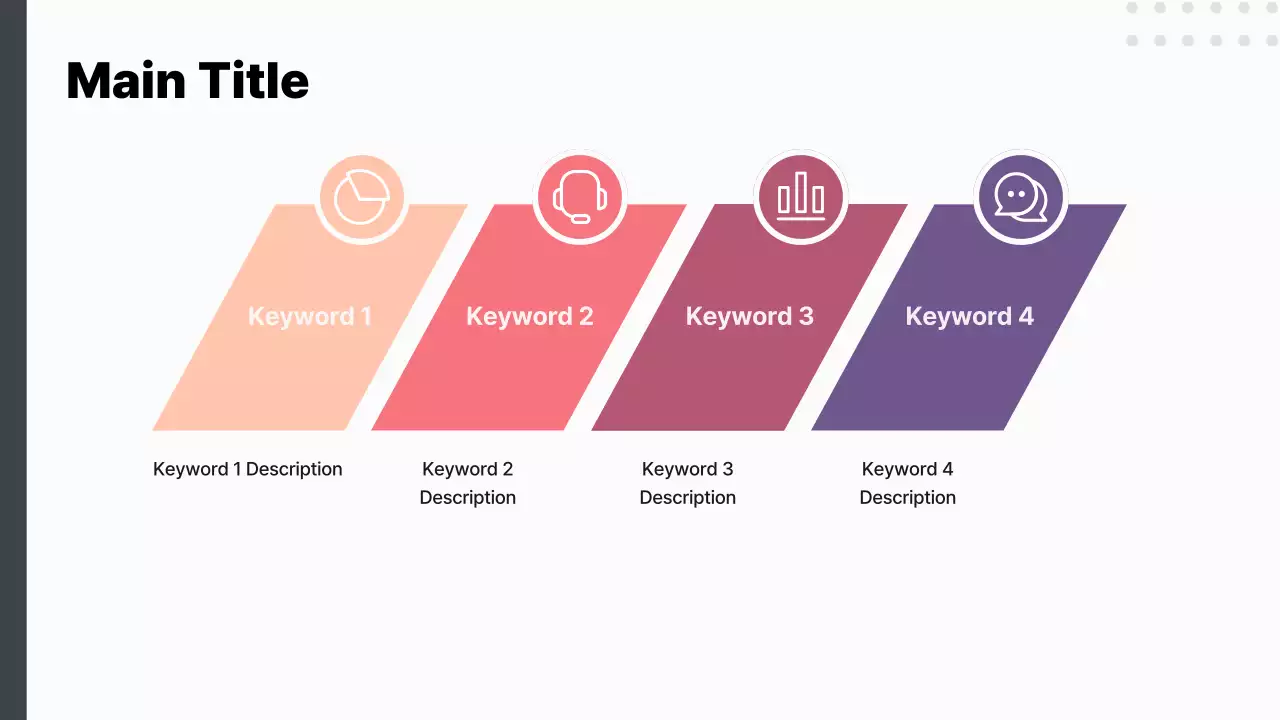 Main Title

Keyword 1

Keyword 2

Keyword 3

Keyword 4

Keyword 1 Description

Keyword 2 Description

Keyword 3 Description

Keyword 4 Description